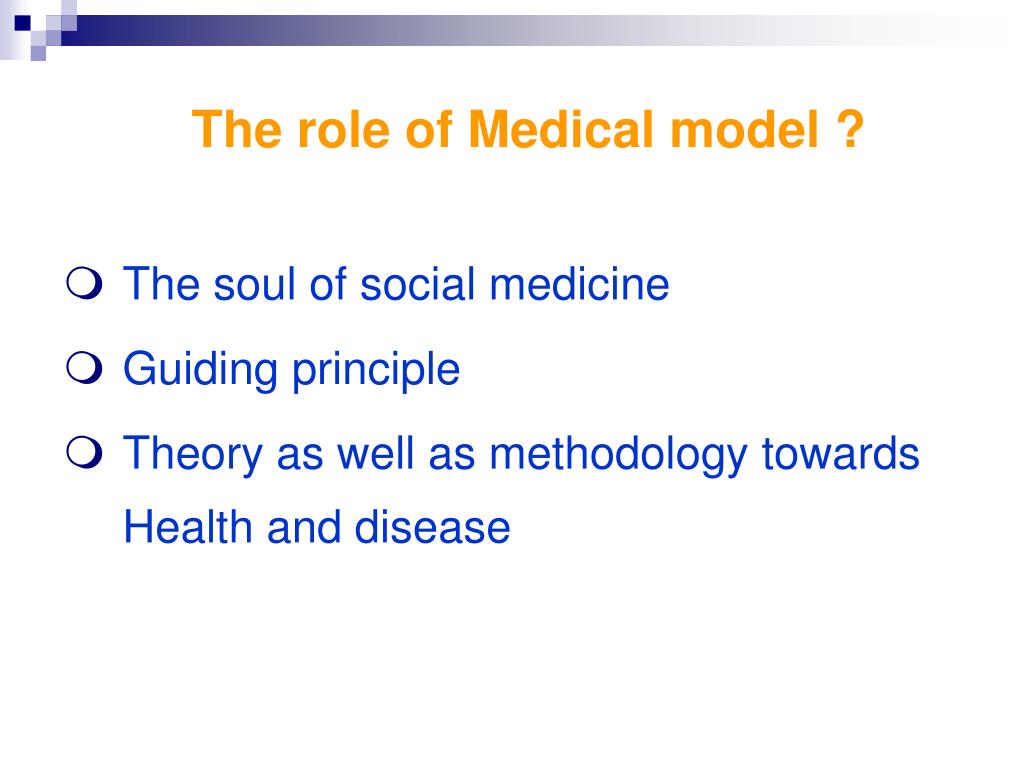 The role of Medical model ?

The soul of social medicine

Guiding principle

Theory as well as methodology towards Health and disease